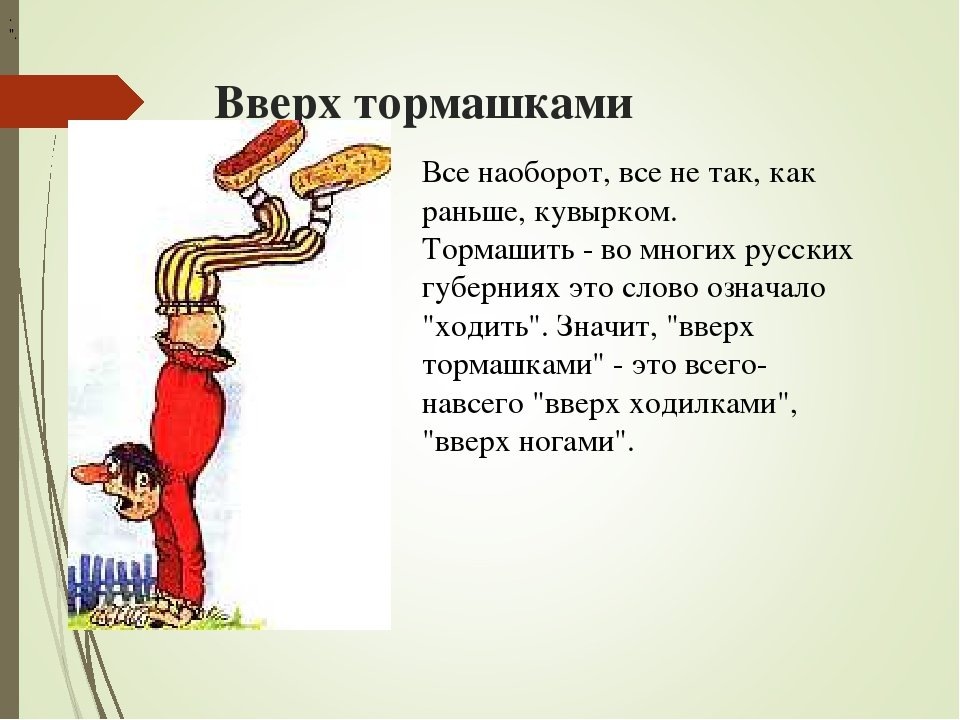 Вверх тормашками

Все наоборот, все не так, как раньше, кувырком.
Тормашить - во многих русских губерниях это слово означало "ходить". Значит, "вверх тормашками" - это всего-навсего "вверх ходилками", "вверх ногами".